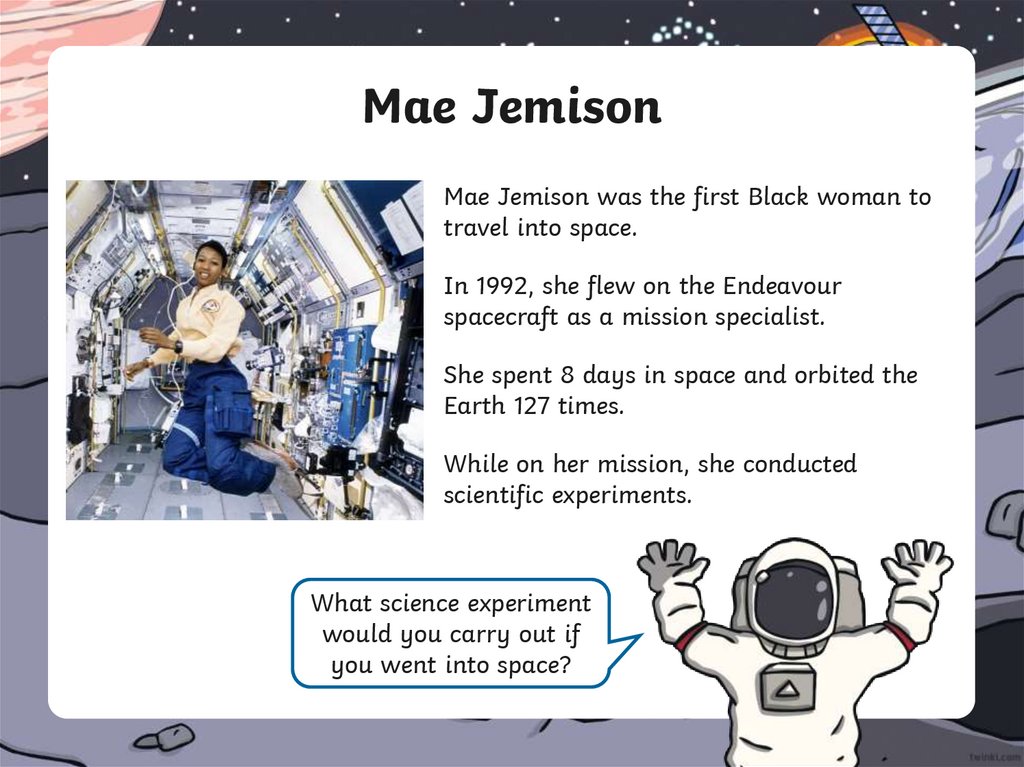 Mae Jemison

Mae Jemison was the first Black woman to travel into space.

In 1992, she flew on the Endeavour spacecraft as a mission specialist.

She spent 8 days in space and orbited the Earth 127 times.

While on her mission, she conducted scientific experiments.

What science experiment would you carry out if you went into space?

twinkl.com